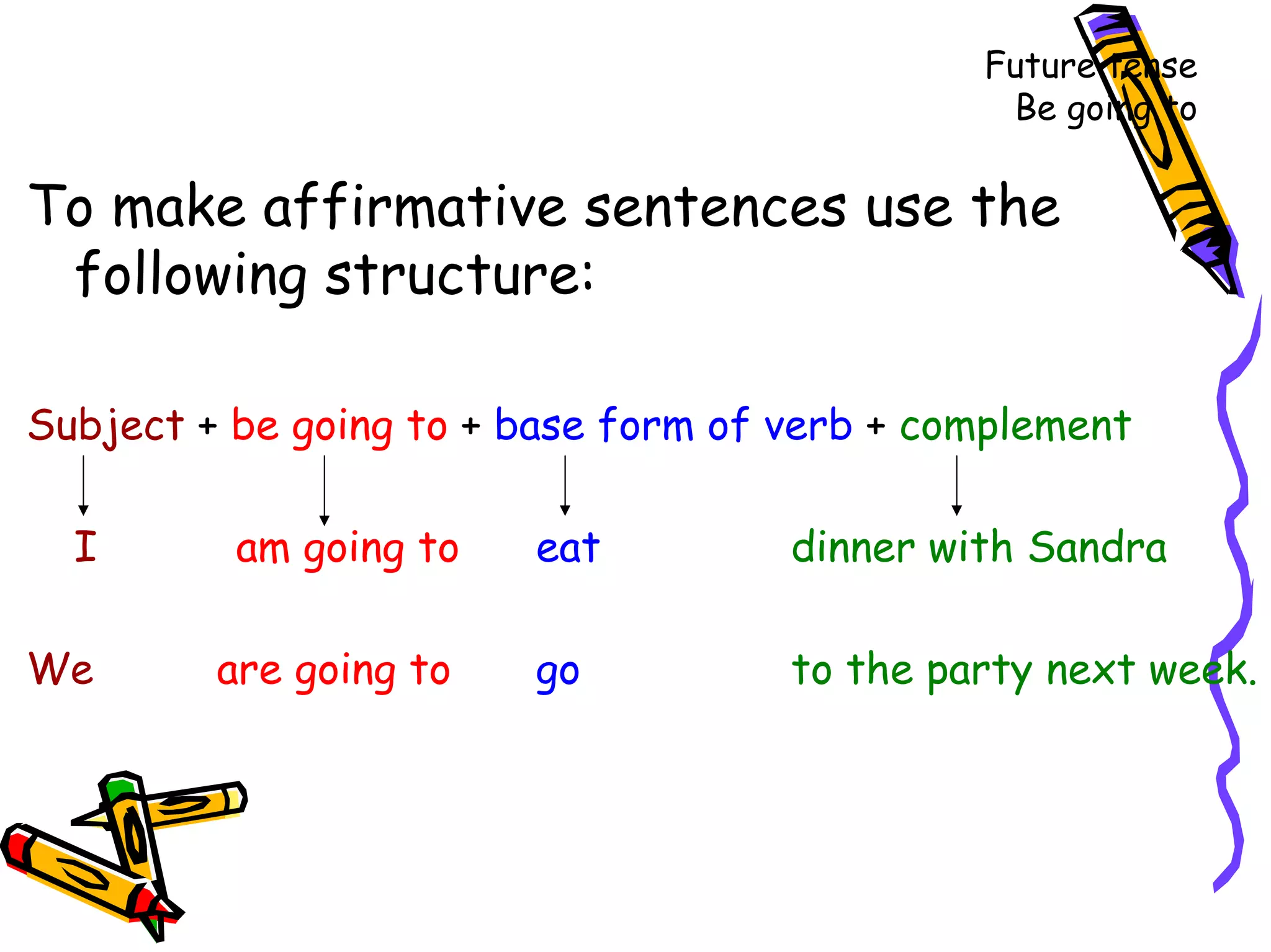 Future Tense
Be going to

To make affirmative sentences use the following structure:

Subject + be going to + base form of verb + complement

I am going to eat dinner with Sandra

We are going to go to the party next week.